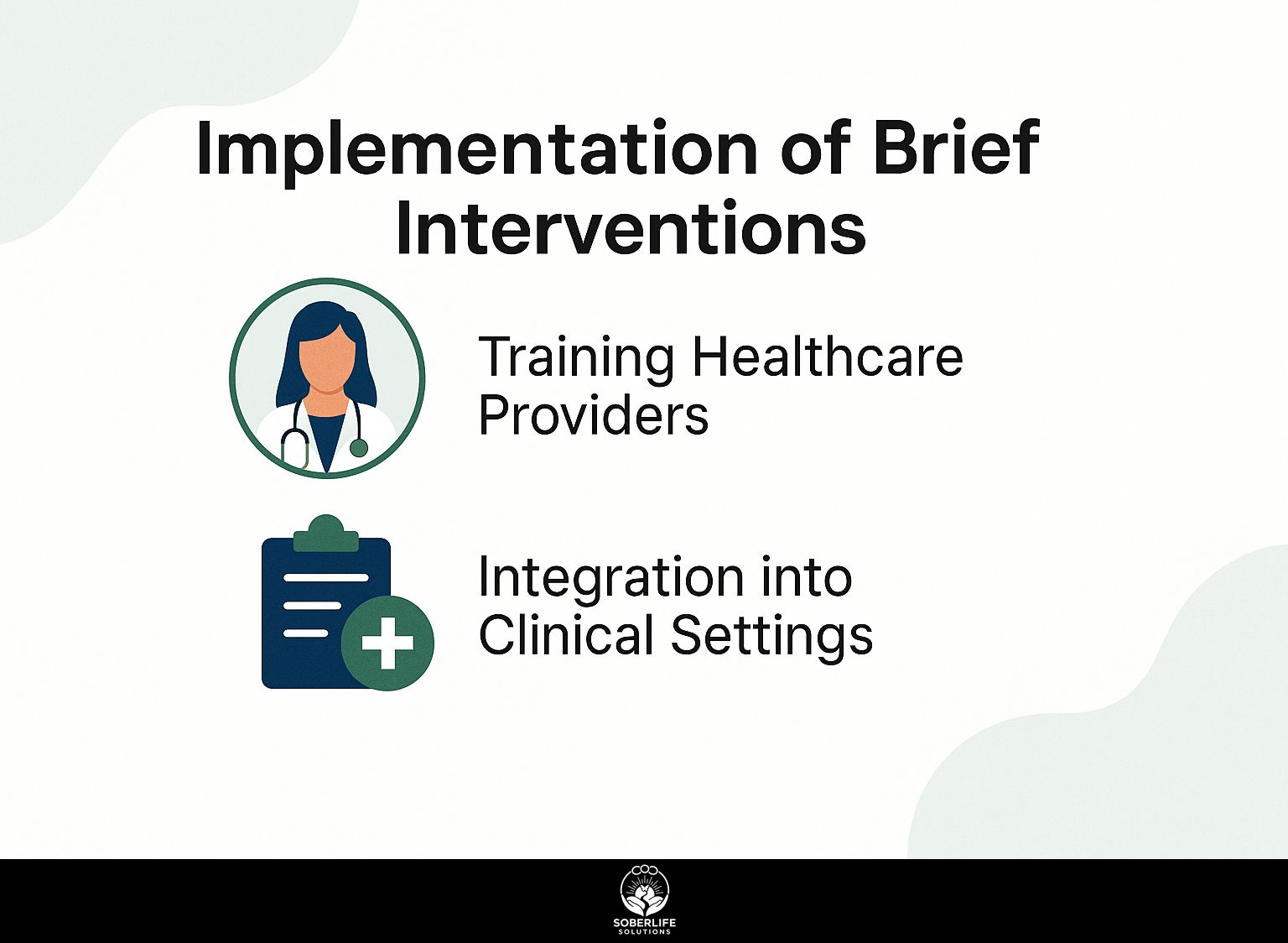 Implementation of Brief Interventions

Training Healthcare Providers

Integration into Clinical Settings

SOBERLIFE
SOLUTIONS